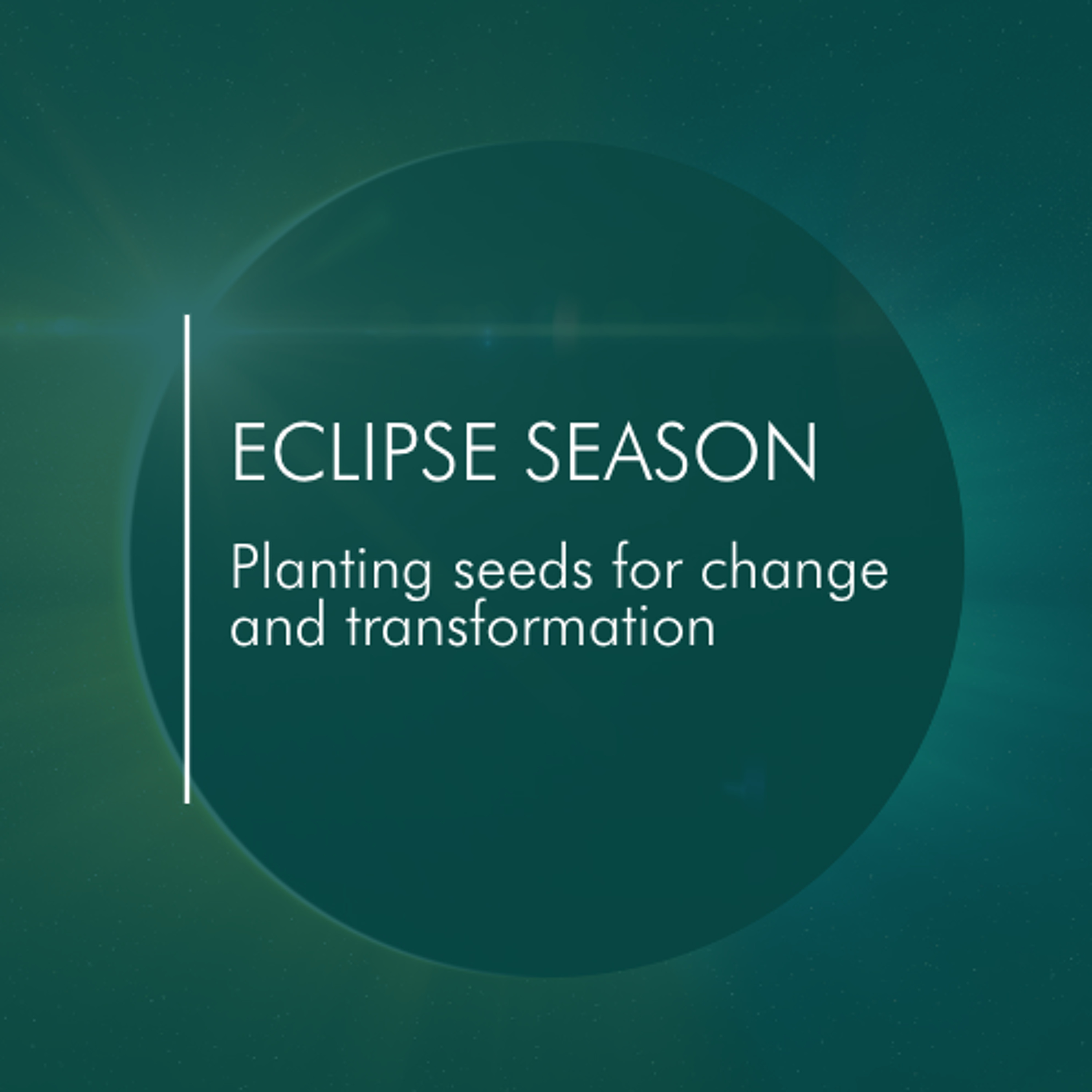 ECLIPSE SEASON

Planting seeds for change and transformation